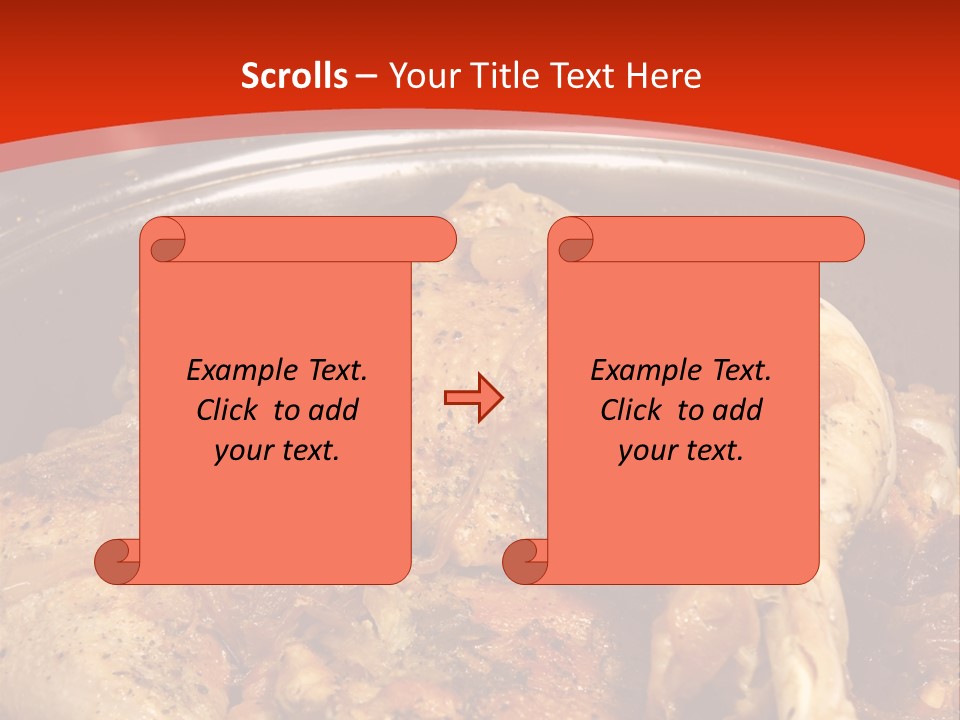 Scrolls – Your Title Text Here

Example Text. Click to add your text.

Example Text. Click to add your text.